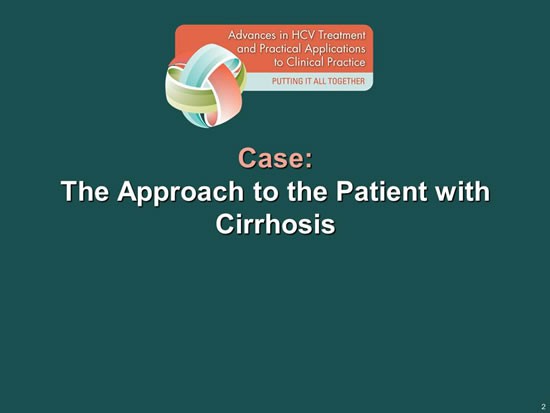 Advances in HCV Treatment and Practical Applications to Clinical Practice

PUTTING IT ALL TOGETHER

Case:
The Approach to the Patient with Cirrhosis

2